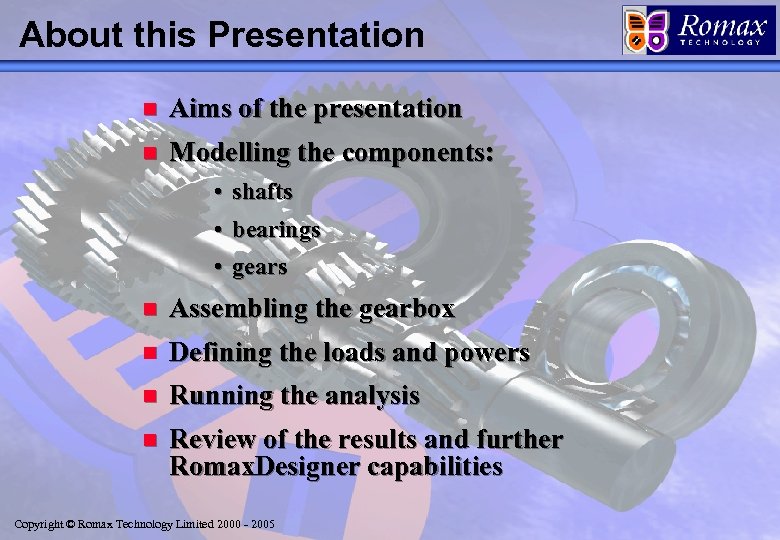 About this Presentation

Romax
TECHNOLOGY

- Aims of the presentation
- Modelling the components:
  - shafts
  - bearings
  - gears
- Assembling the gearbox
- Defining the loads and powers
- Running the analysis
- Review of the results and further RomaxDesigner capabilities

Copyright © Romax Technology Limited 2000 - 2005